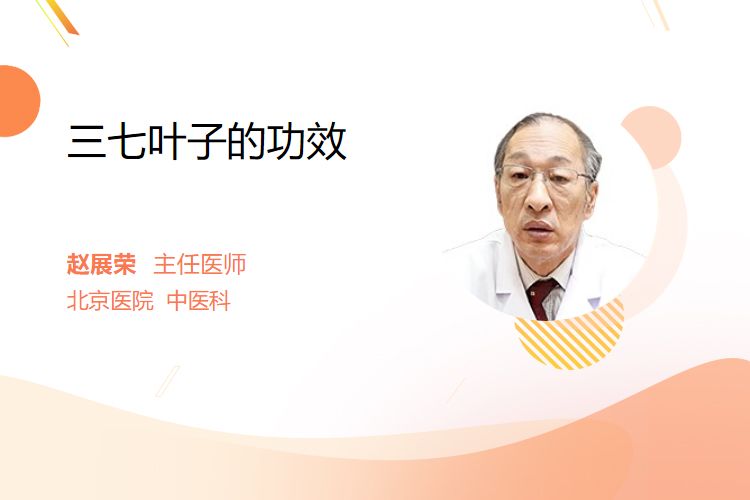 三七叶子的功效

赵展荣 主任医师
北京医院 中医科